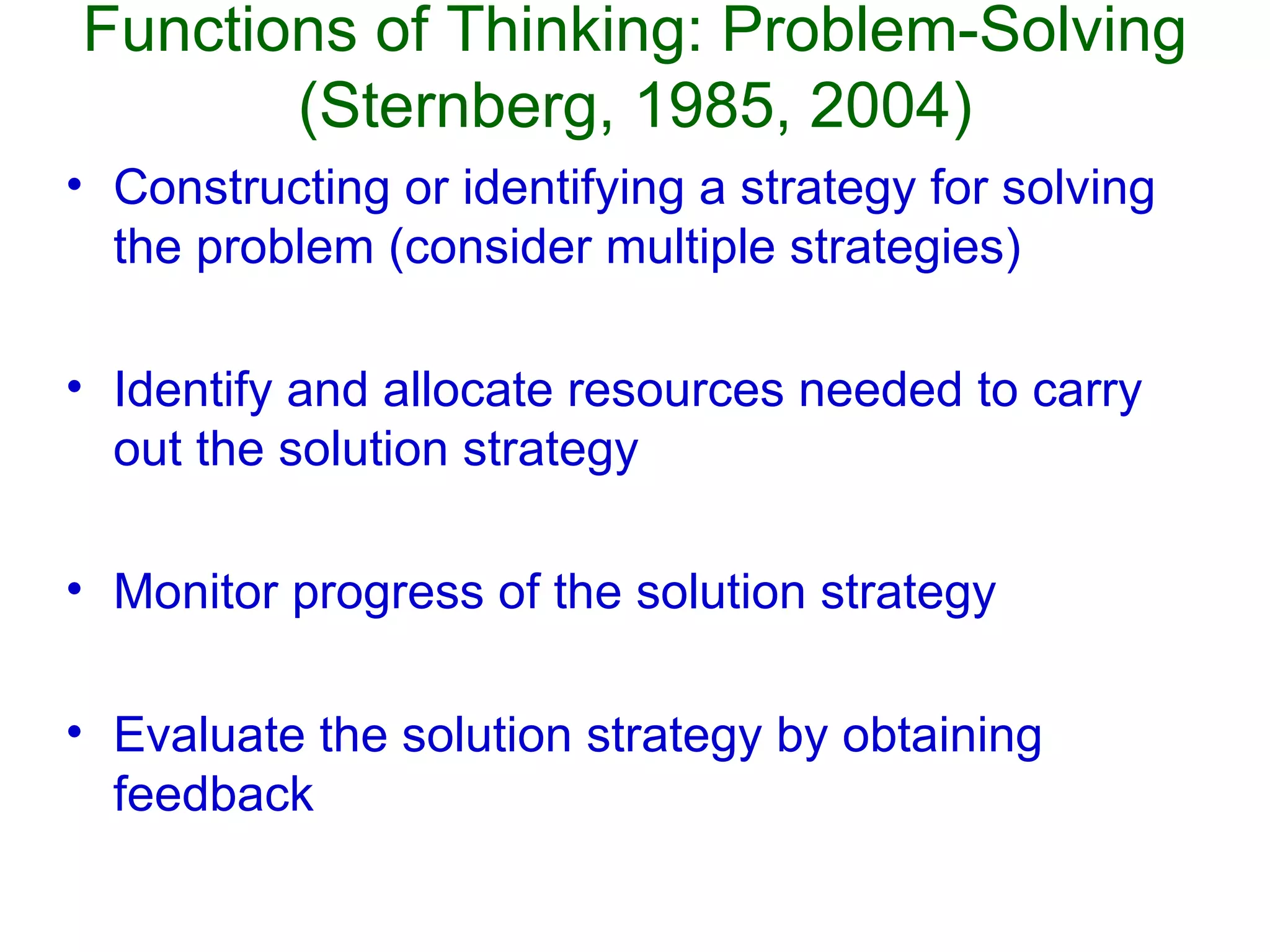 Functions of Thinking: Problem-Solving (Sternberg, 1985, 2004)

• Constructing or identifying a strategy for solving the problem (consider multiple strategies)

• Identify and allocate resources needed to carry out the solution strategy

• Monitor progress of the solution strategy

• Evaluate the solution strategy by obtaining feedback